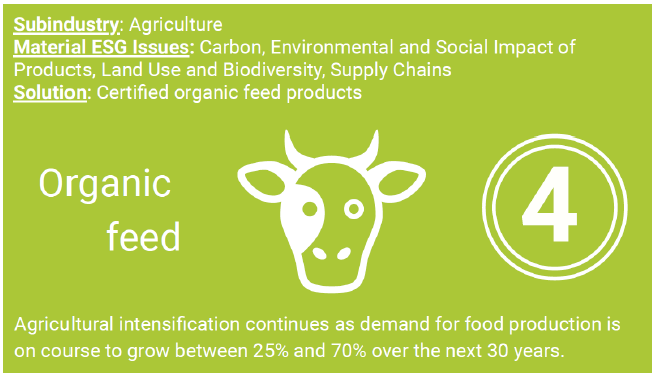 Subindustry: Agriculture
Material ESG Issues: Carbon, Environmental and Social Impact of Products, Land Use and Biodiversity, Supply Chains
Solution: Certified organic feed products

Organic feed

4

Agricultural intensification continues as demand for food production is on course to grow between 25% and 70% over the next 30 years.